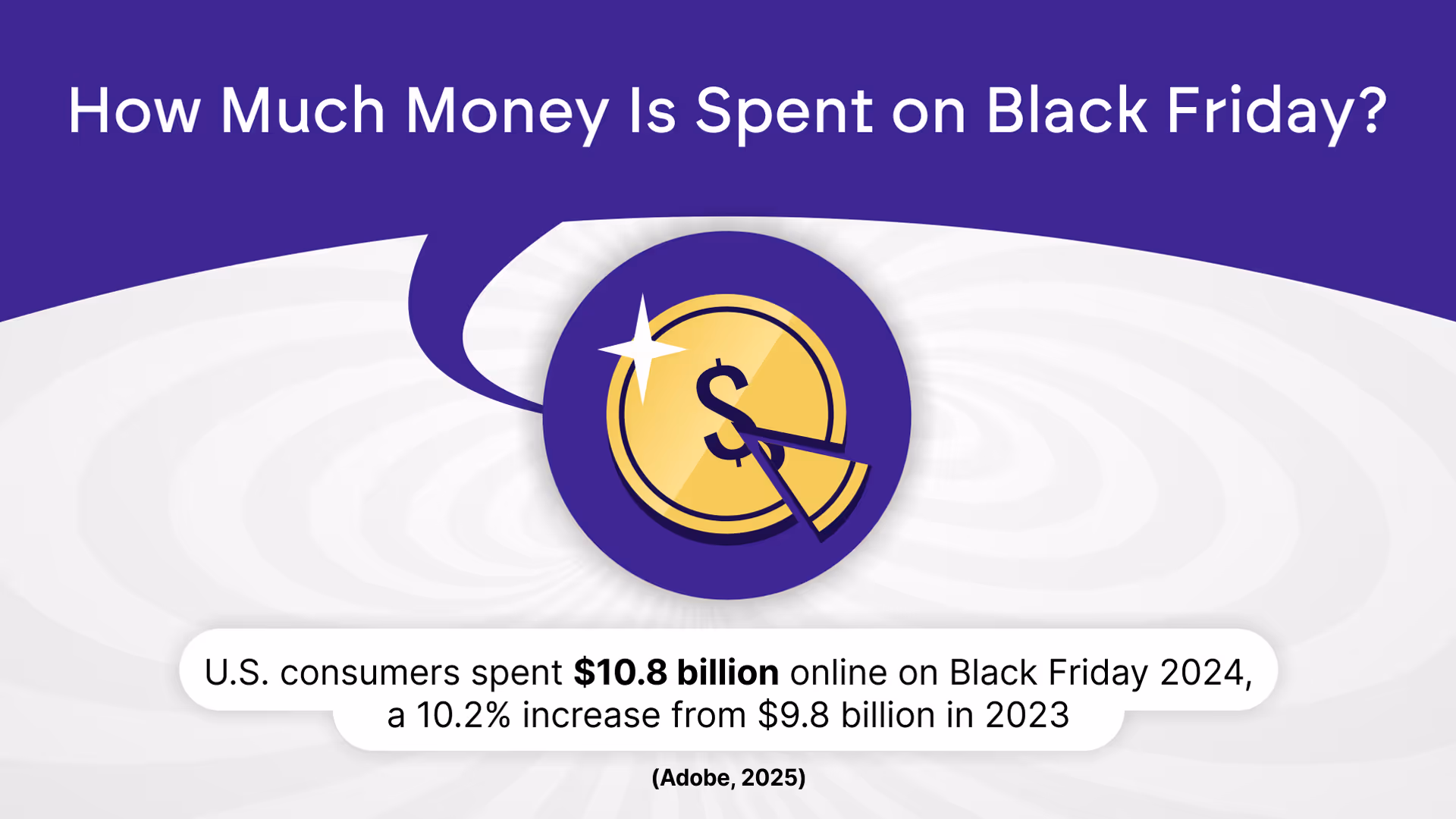 How Much Money Is Spent on Black Friday?

$

U.S. consumers spent $10.8 billion online on Black Friday 2024, a 10.2% increase from $9.8 billion in 2023

(Adobe, 2025)